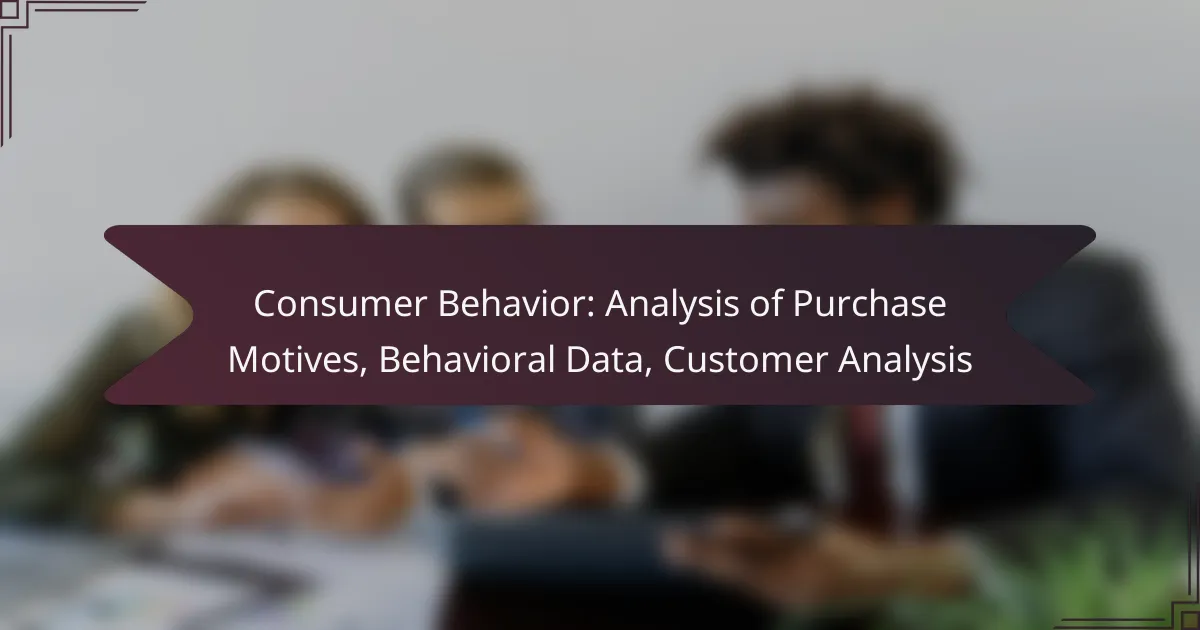 Consumer Behavior: Analysis of Purchase Motives, Behavioral Data, Customer Analysis